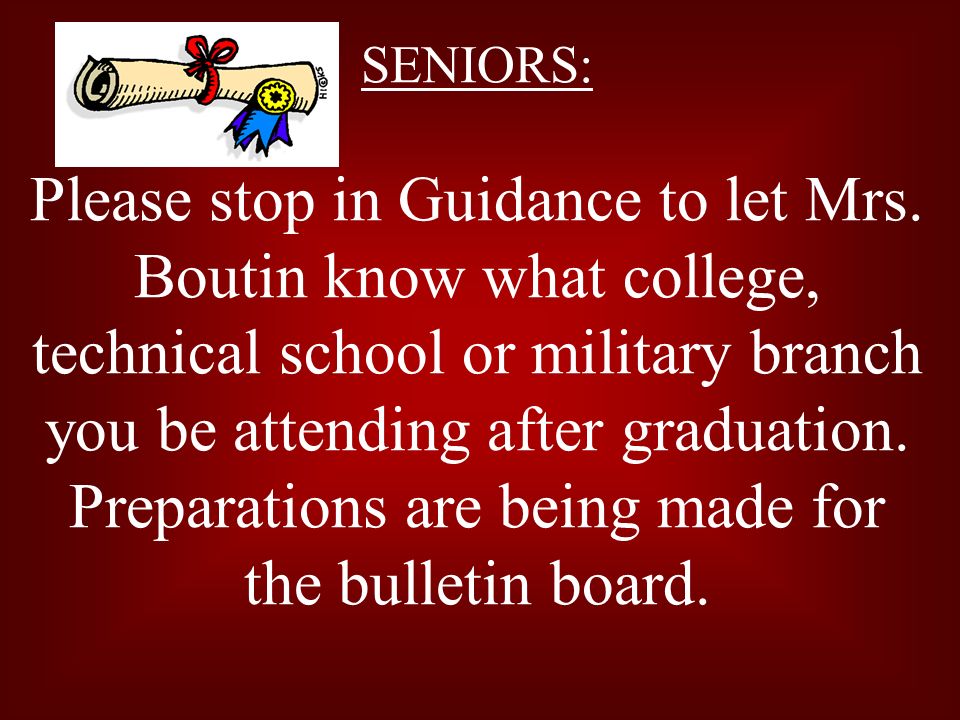 HICKS

SENIORS:

Please stop in Guidance to let Mrs. Boutin know what college, technical school or military branch you be attending after graduation. Preparations are being made for the bulletin board.